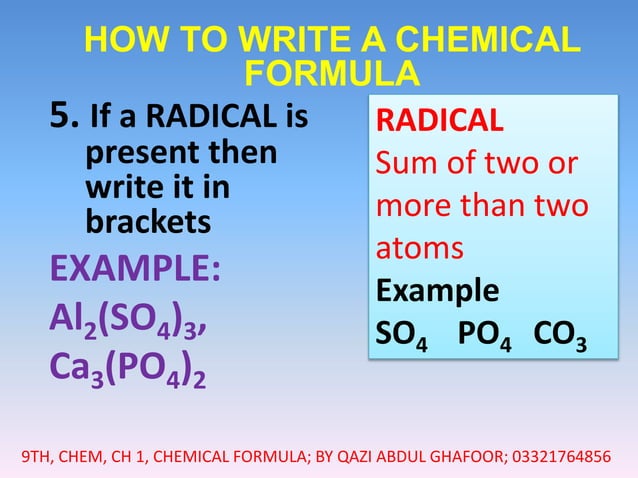 HOW TO WRITE A CHEMICAL FORMULA

5. If a RADICAL is present then write it in brackets

EXAMPLE:

$Al_2(SO_4)_3$,

$Ca_3(PO_4)_2$

RADICAL

Sum of two or more than two atoms

Example

$SO_4$ $PO_4$ $CO_3$

9TH, CHEM, CH 1, CHEMICAL FORMULA; BY QAZI ABDUL GHAFOOR; 03321764856